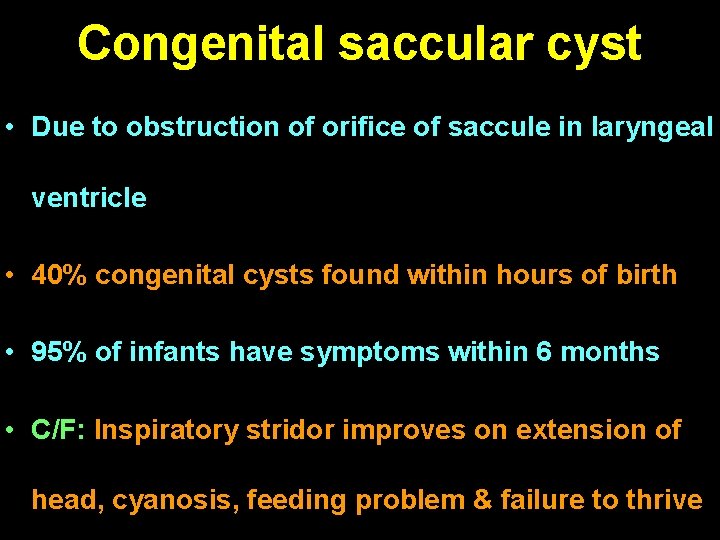 Congenital saccular cyst

• Due to obstruction of orifice of saccule in laryngeal ventricle

• 40% congenital cysts found within hours of birth

• 95% of infants have symptoms within 6 months

• C/F: Inspiratory stridor improves on extension of head, cyanosis, feeding problem & failure to thrive